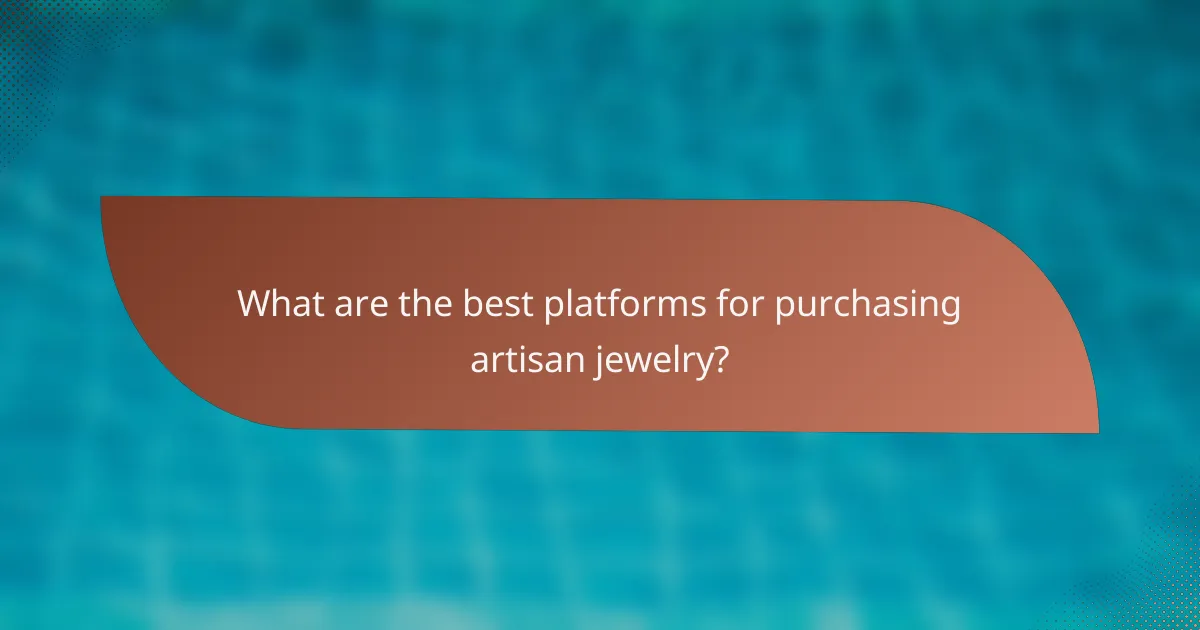 What are the best platforms for purchasing artisan jewelry?